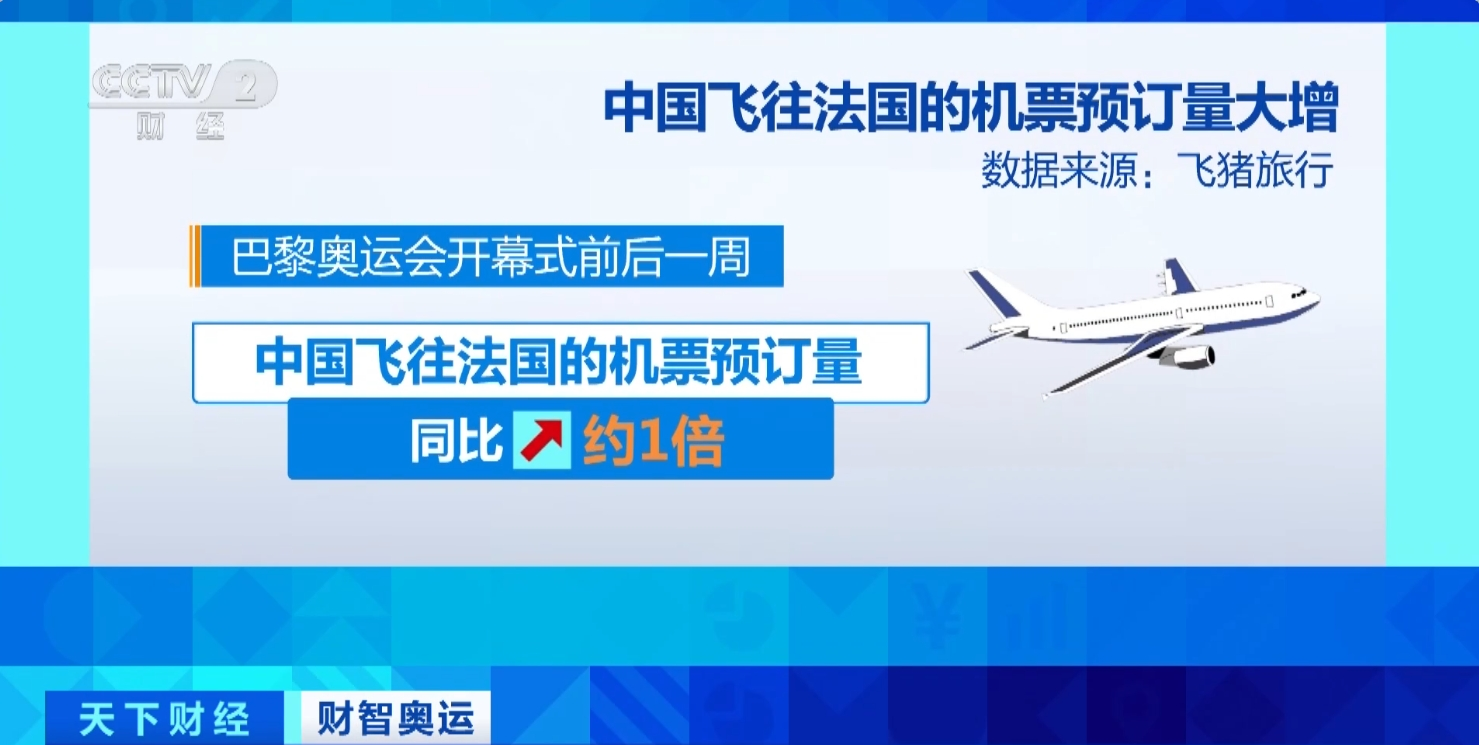 CCTV 2
财经

中国飞往法国的机票预订量大增
数据来源：飞猪旅行

巴黎奥运会开幕式前后一周

中国飞往法国的机票预订量

同比 约1倍

天下财经 财智奥运